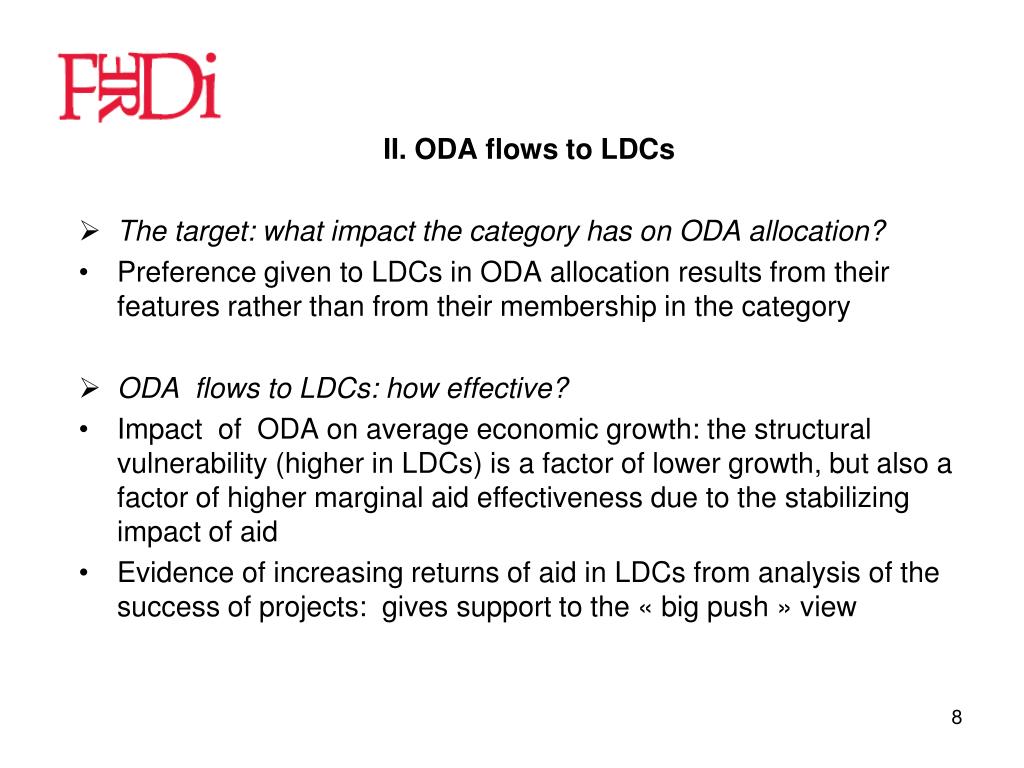 FERDi

II. ODA flows to LDCs

➢ The target: what impact the category has on ODA allocation?

• Preference given to LDCs in ODA allocation results from their features rather than from their membership in the category

➢ ODA flows to LDCs: how effective?

• Impact of ODA on average economic growth: the structural vulnerability (higher in LDCs) is a factor of lower growth, but also a factor of higher marginal aid effectiveness due to the stabilizing impact of aid

• Evidence of increasing returns of aid in LDCs from analysis of the success of projects: gives support to the « big push » view

8